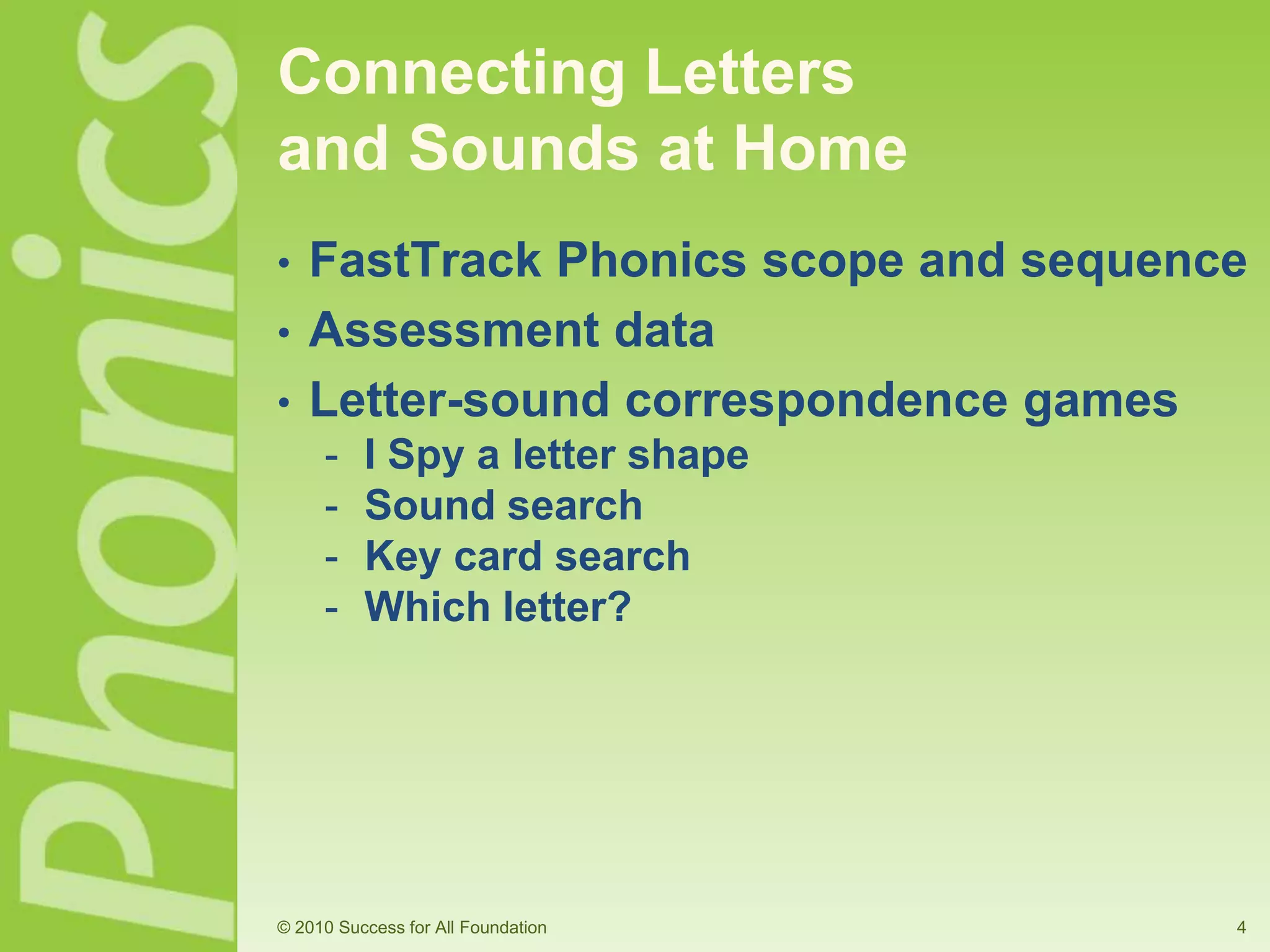 Phonics

Connecting Letters and Sounds at Home

• FastTrack Phonics scope and sequence
• Assessment data
• Letter-sound correspondence games
- I Spy a letter shape
- Sound search
- Key card search
- Which letter?

© 2010 Success for All Foundation

4